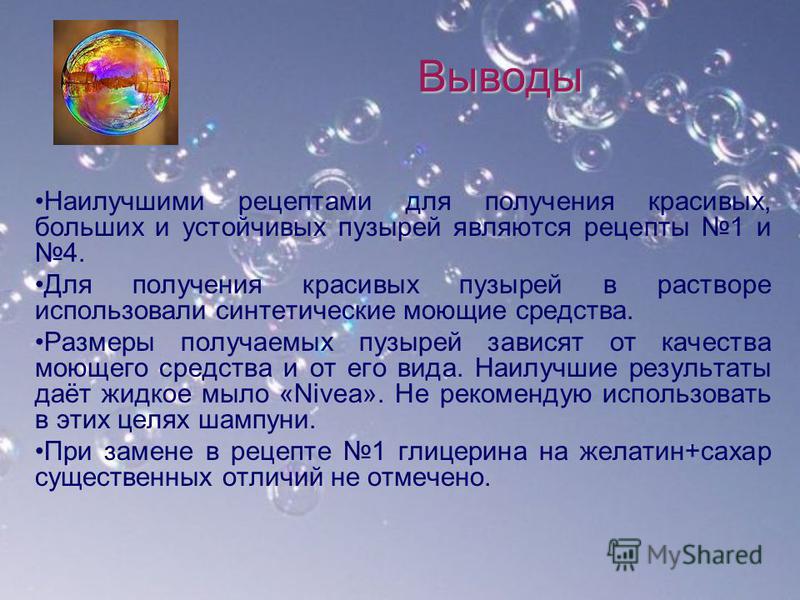 Выводы

•Наилучшими рецептами для получения красивых, больших и устойчивых пузырей являются рецепты №1 и №4.

•Для получения красивых пузырей в растворе использовали синтетические моющие средства.

•Размеры получаемых пузырей зависят от качества моющего средства и от его вида. Наилучшие результаты даёт жидкое мыло «Nivea». Не рекомендую использовать в этих целях шампуни.

•При замене в рецепте №1 глицерина на желатин+сахар существенных отличий не отмечено.

MyShared